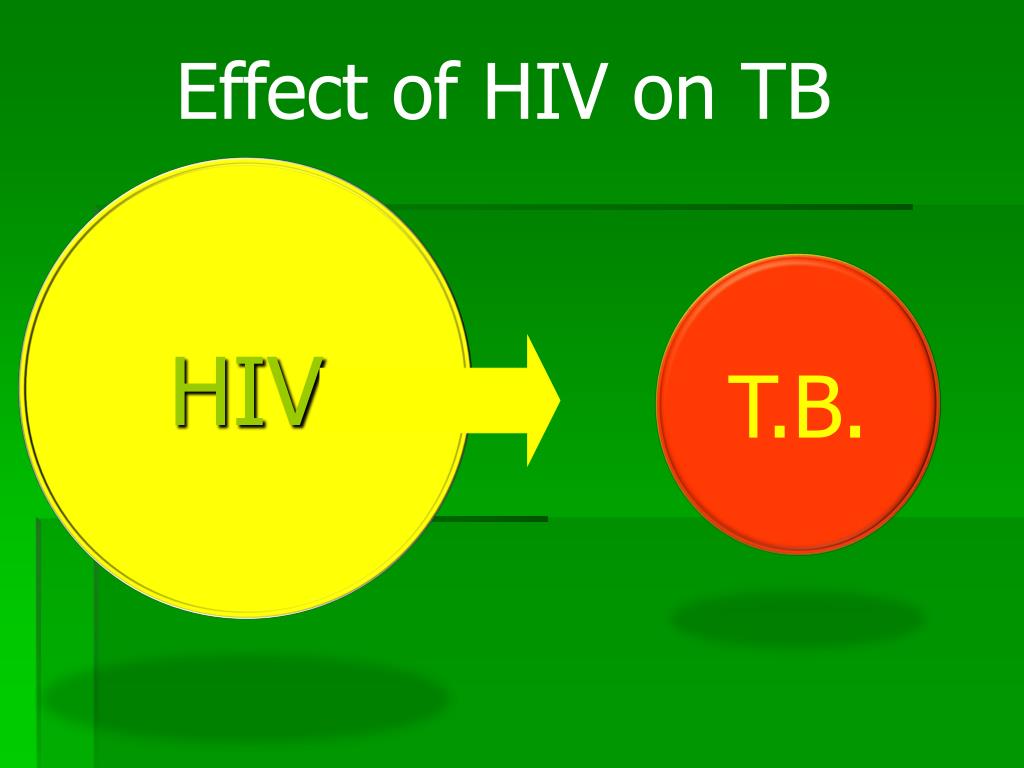 Effect of HIV on TB

HIV

T.B.